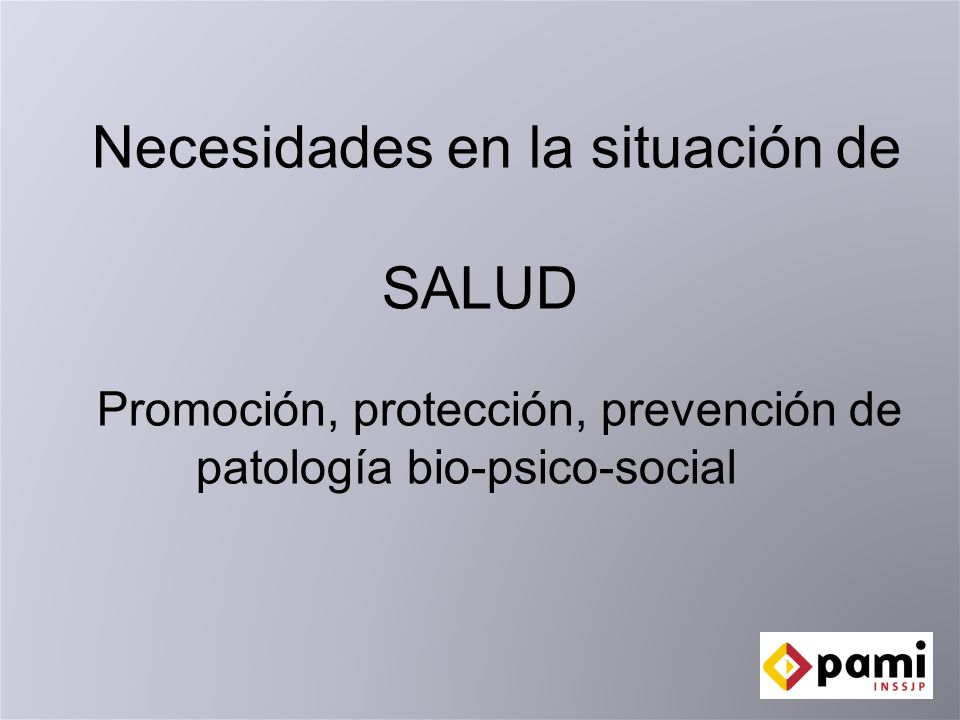 Necesidades en la situación de

SALUD

Promoción, protección, prevención de patología bio-psico-social

pami
INSSJP